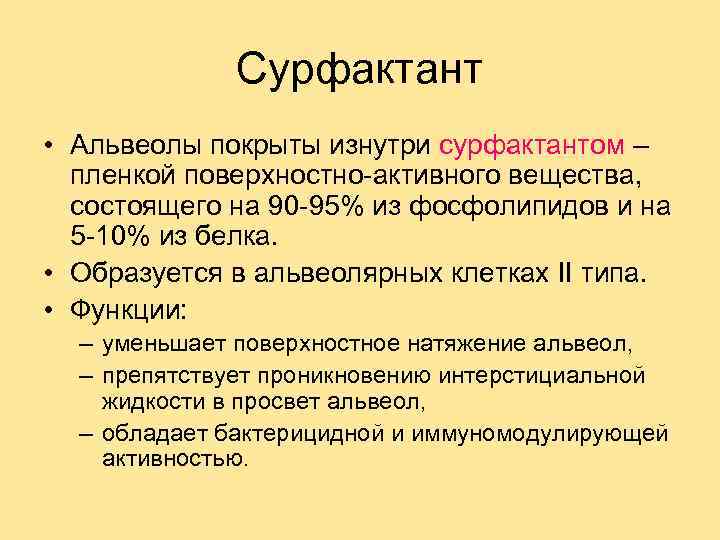 Сурфактант

• Альвеолы покрыты изнутри сурфактантом – пленкой поверхностно-активного вещества, состоящего на 90-95% из фосфолипидов и на 5-10% из белка.
• Образуется в альвеолярных клетках II типа.
• Функции:
– уменьшает поверхностное натяжение альвеол,
– препятствует проникновению интерстициальной жидкости в просвет альвеол,
– обладает бактерицидной и иммуномодулирующей активностью.